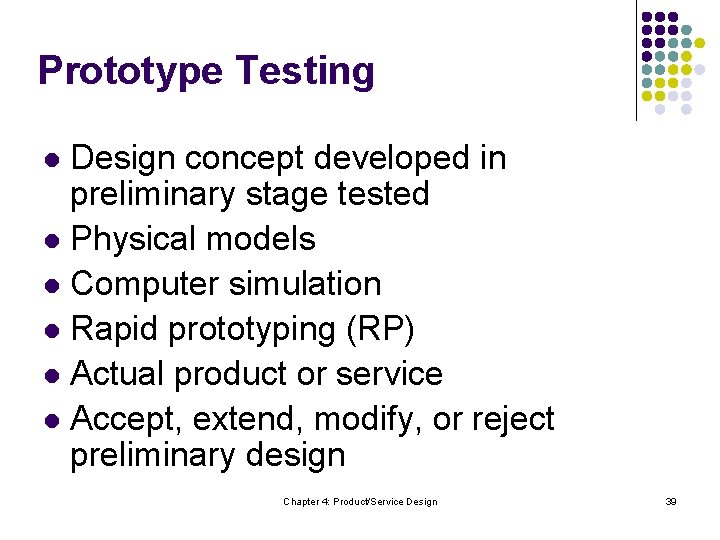 Prototype Testing

- Design concept developed in preliminary stage tested
- Physical models
- Computer simulation
- Rapid prototyping (RP)
- Actual product or service
- Accept, extend, modify, or reject preliminary design

Chapter 4: Product/Service Design

39